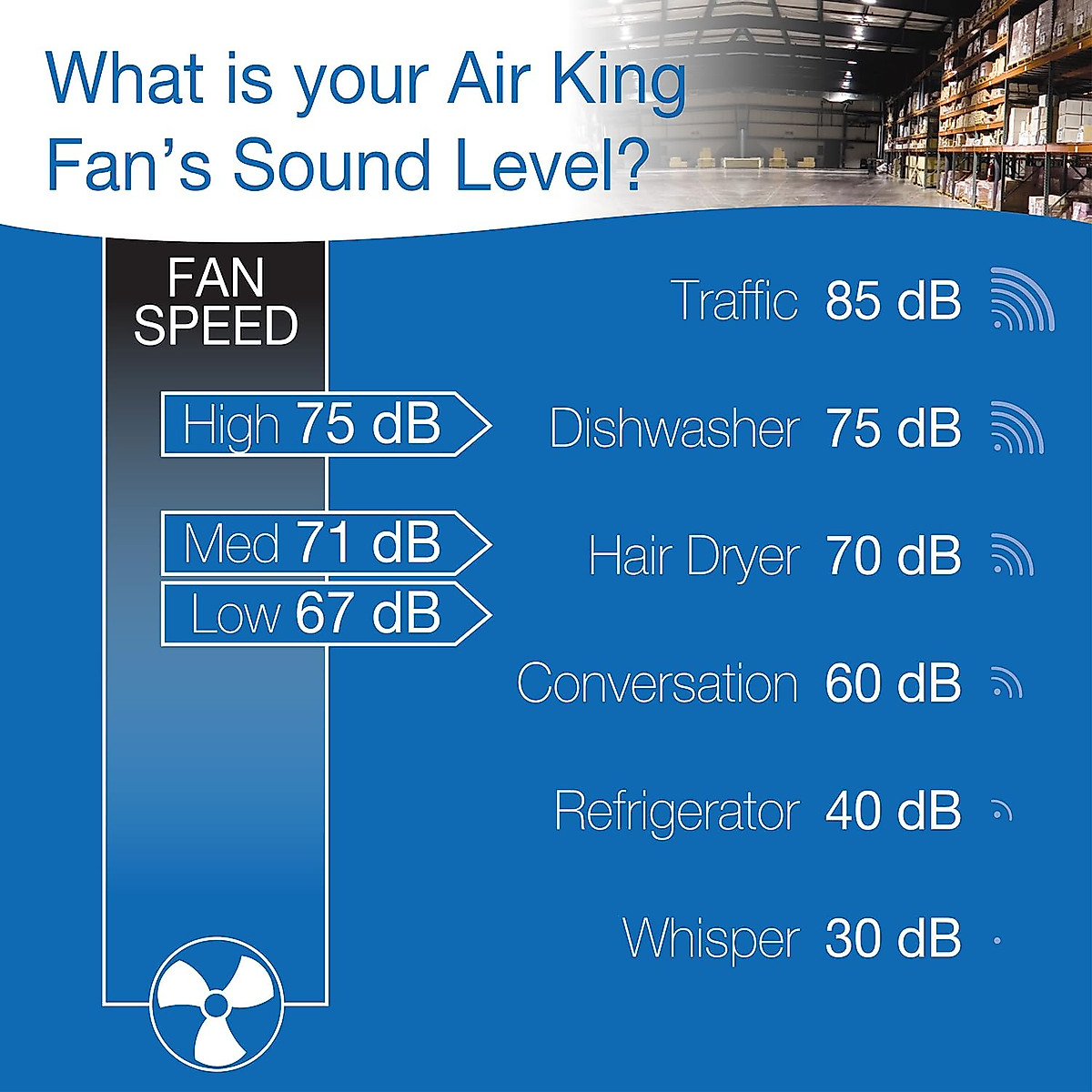 What is your Air King Fan's Sound Level?

FAN SPEED

High 75 dB

Med 71 dB

Low 67 dB

Traffic 85 dB

Dishwasher 75 dB

Hair Dryer 70 dB

Conversation 60 dB

Refrigerator 40 dB

Whisper 30 dB